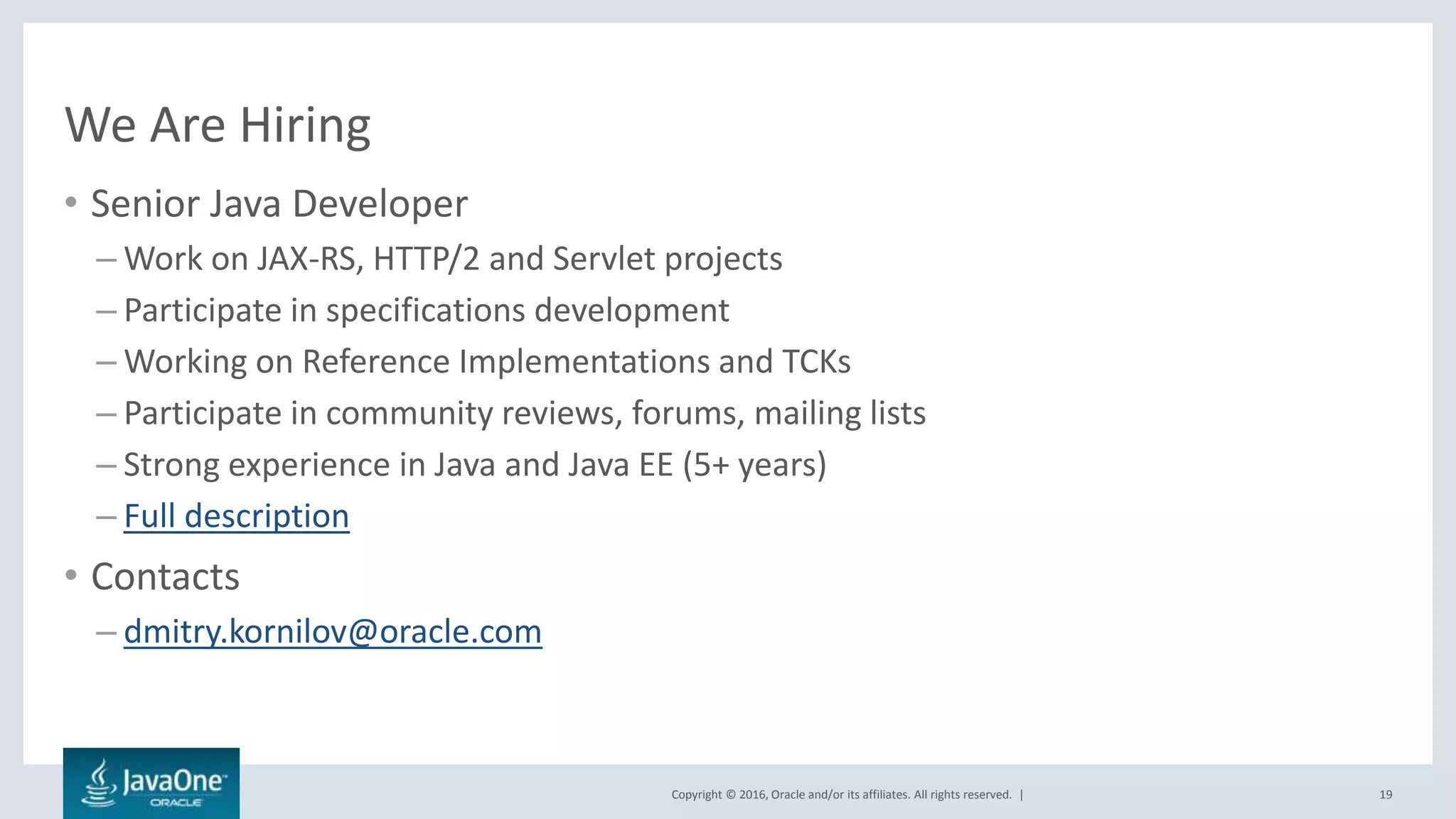 We Are Hiring

• Senior Java Developer
– Work on JAX-RS, HTTP/2 and Servlet projects
– Participate in specifications development
– Working on Reference Implementations and TCKs
– Participate in community reviews, forums, mailing lists
– Strong experience in Java and Java EE (5+ years)
– Full description

• Contacts
– dmitry.kornilov@oracle.com

JavaOne
ORACLE

Copyright © 2016, Oracle and/or its affiliates. All rights reserved. |

19